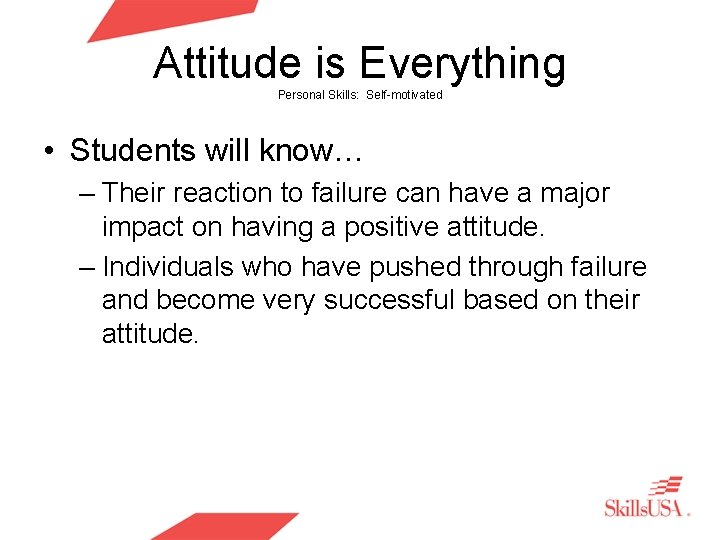 Attitude is Everything
Personal Skills: Self-motivated

• Students will know…
– Their reaction to failure can have a major impact on having a positive attitude.
– Individuals who have pushed through failure and become very successful based on their attitude.

SkillsUSA.